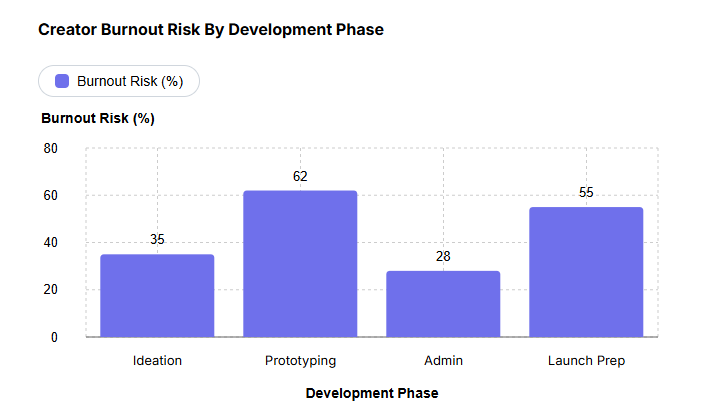 Creator Burnout Risk By Development Phase

Burnout Risk (%)

Burnout Risk (%)

80
60
40
20
0

35
62
28
55

Ideation
Prototyping
Admin
Launch Prep

Development Phase